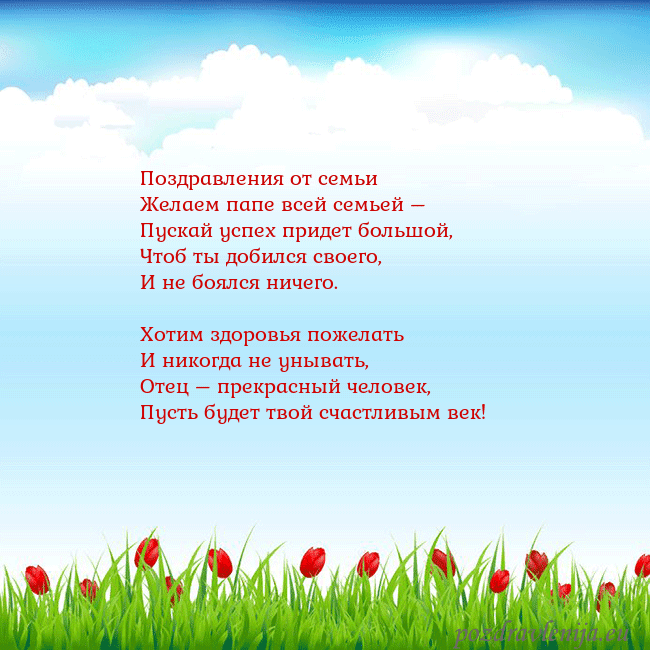 Поздравления от семьи
Желаем папе всей семьей —
Пускай успех придет большой,
Чтоб ты добился своего,
И не боялся ничего.

Хотим здоровья пожелать
И никогда не унывать,
Отец — прекрасный человек,
Пусть будет твой счастливым век!

pozdravlenija.eu